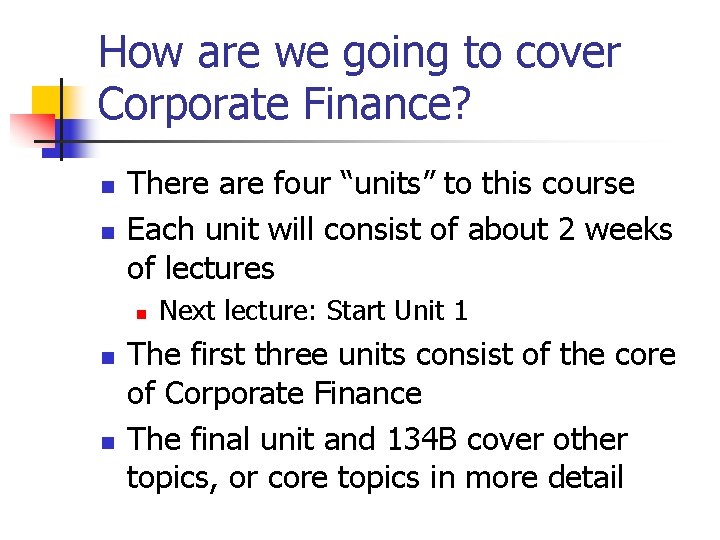 How are we going to cover Corporate Finance?

• There are four "units" to this course
• Each unit will consist of about 2 weeks of lectures
• Next lecture: Start Unit 1
• The first three units consist of the core of Corporate Finance
• The final unit and 134B cover other topics, or core topics in more detail